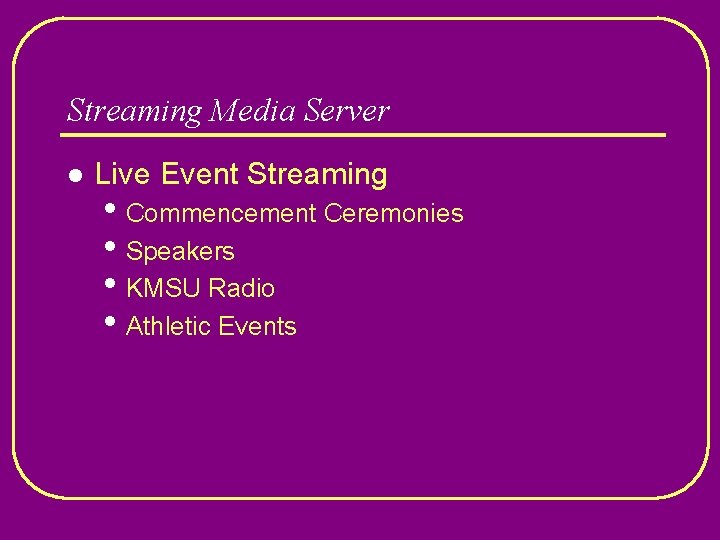 Streaming Media Server

- Live Event Streaming
  - Commencement Ceremonies
  - Speakers
  - KMSU Radio
  - Athletic Events